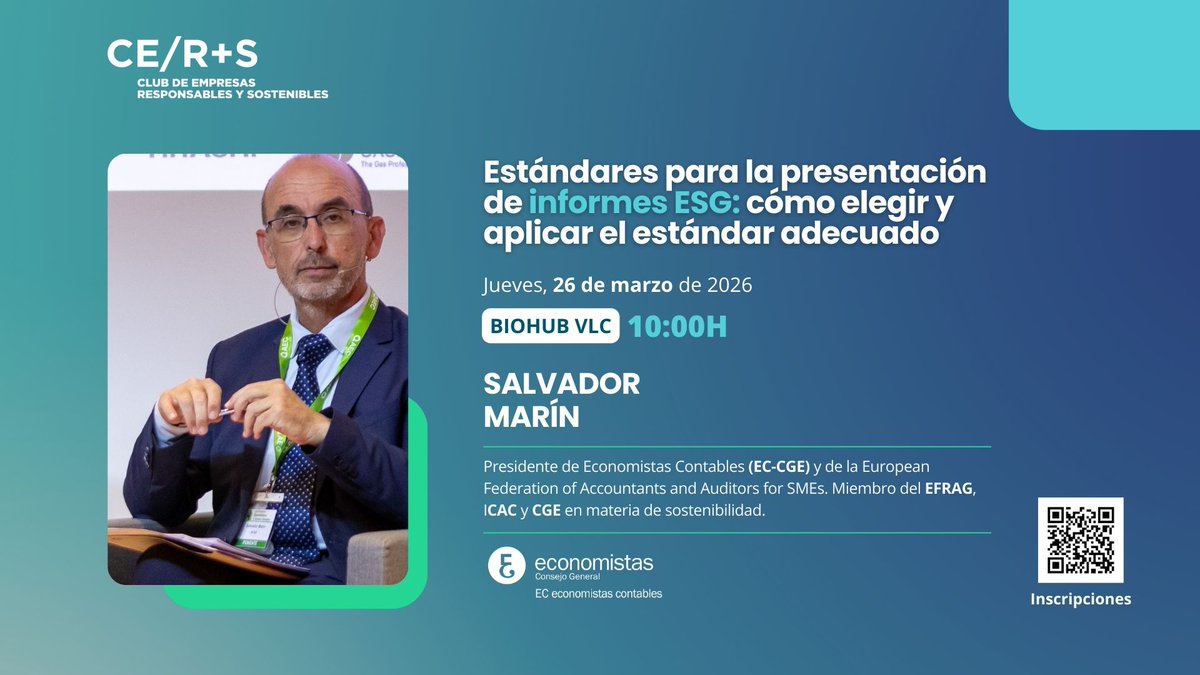 CE/R+S
CLUB DE EMPRESAS RESPONSABLES Y SOSTENIBLES

Estándares para la presentación de informes ESG: cómo elegir y aplicar el estándar adecuado

Jueves, 26 de marzo de 2026

BIOHUB VLC 10:00H

SALVADOR MARÍN

Presidente de Economistas Contables (EC-CGE) y de la European Federation of Accountants and Auditors for SMEs. Miembro del EFRAG, ICAC y CGE en materia de sostenibilidad.

economistas
Consejo General
EC economistas contables

Inscripciones